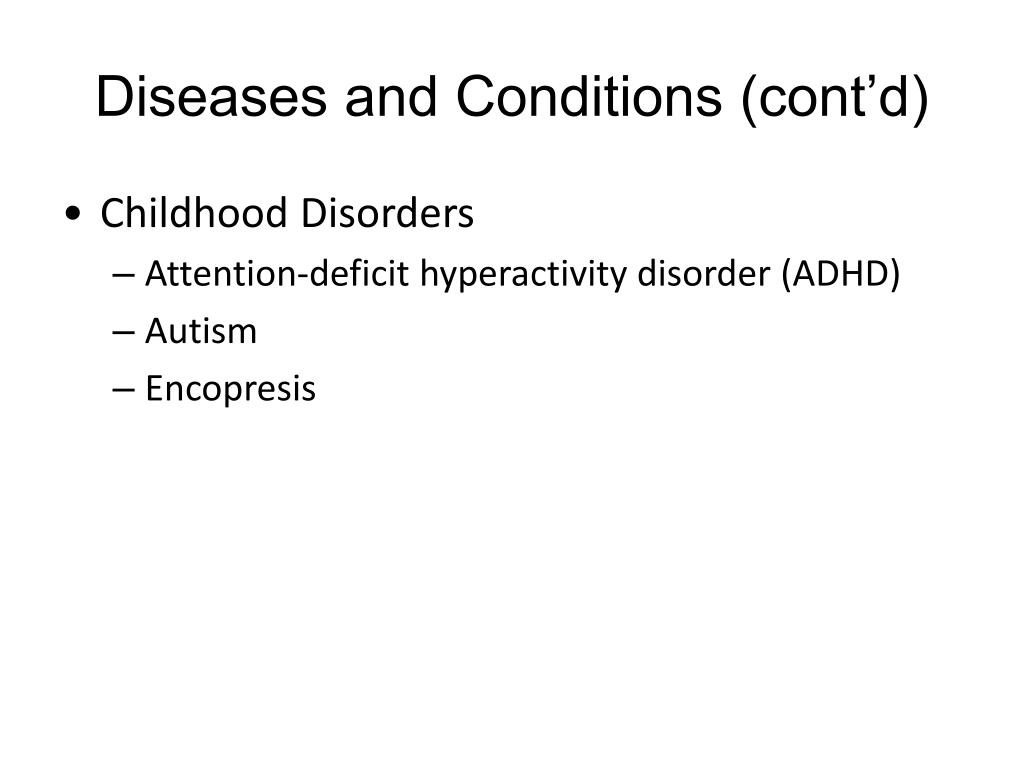 Diseases and Conditions (cont’d)

• Childhood Disorders
– Attention-deficit hyperactivity disorder (ADHD)
– Autism
– Encopresis